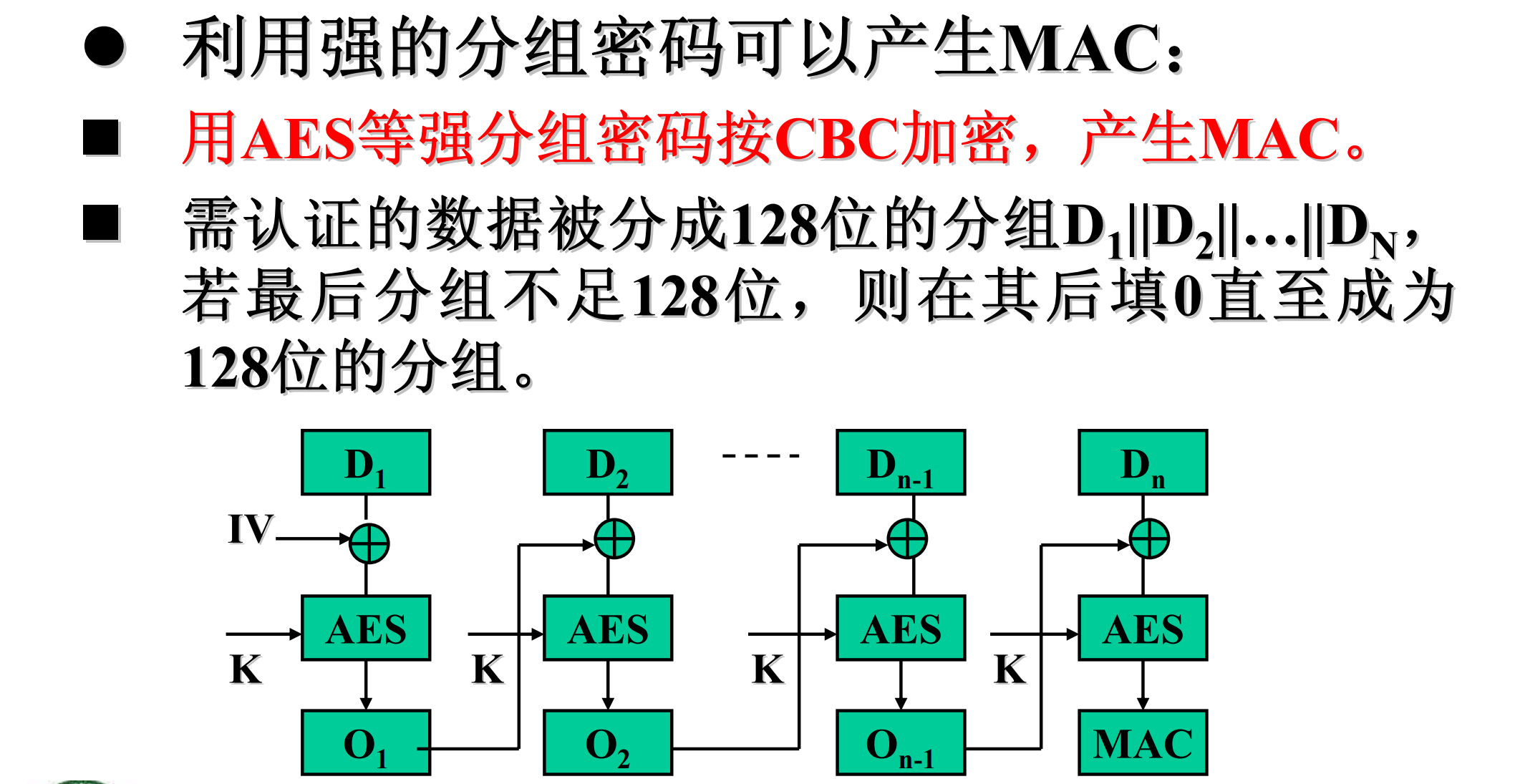 ● 利用强的分组密码可以产生MAC：

■ 用AES等强分组密码按CBC加密，产生MAC。

■ 需认证的数据被分成128位的分组$D_1||D_2||…||D_N$，若最后分组不足128位，则在其后填0直至成为128位的分组。

$D_1$

$D_2$

----

$D_{n-1}$

$D_n$

IV

AES

AES

AES

AES

K

K

K

K

$O_1$

$O_2$

$O_{n-1}$

MAC